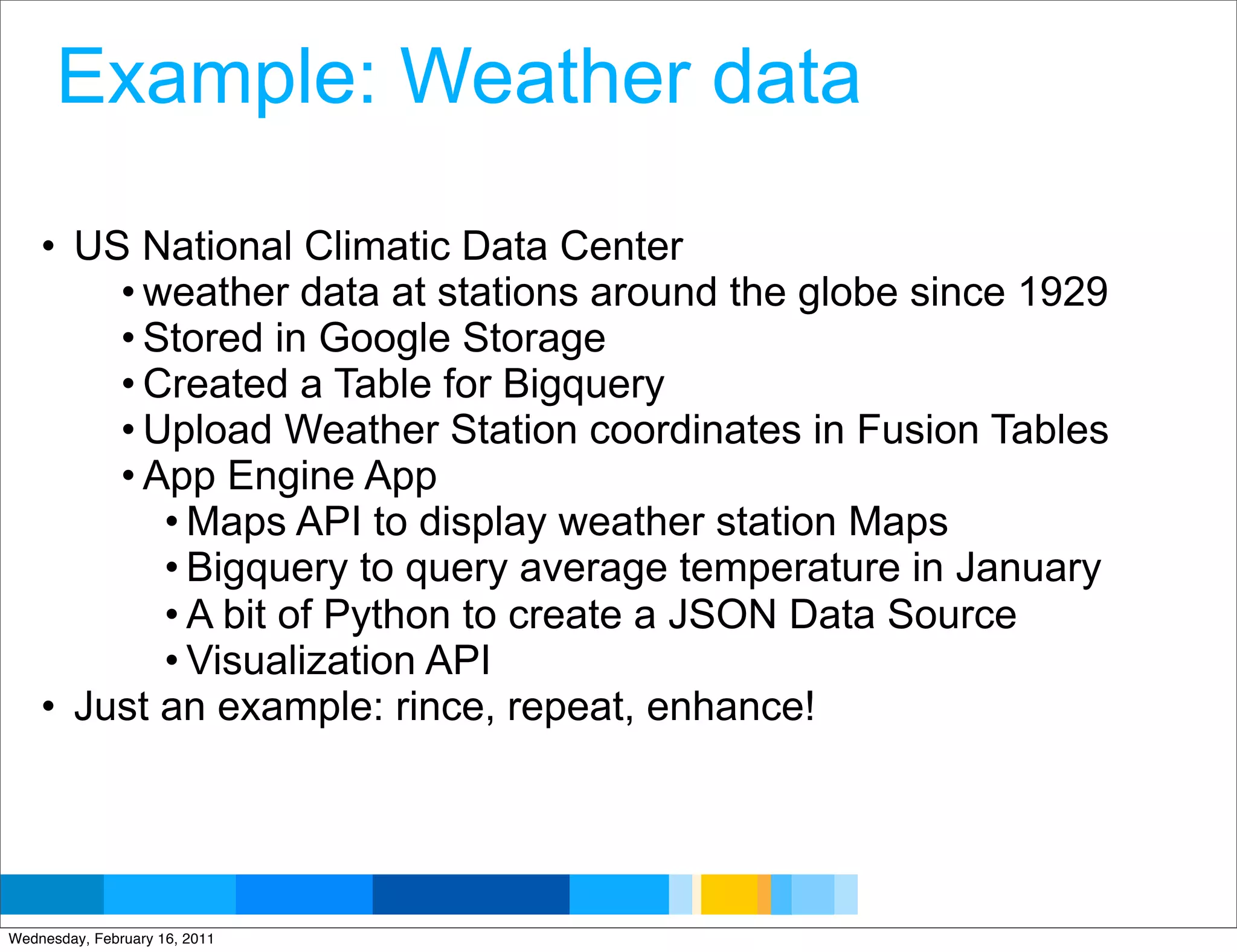 Example: Weather data

• US National Climatic Data Center
  • weather data at stations around the globe since 1929
  • Stored in Google Storage
  • Created a Table for Bigquery
  • Upload Weather Station coordinates in Fusion Tables
  • App Engine App
    • Maps API to display weather station Maps
    • Bigquery to query average temperature in January
    • A bit of Python to create a JSON Data Source
    • Visualization API
• Just an example: rince, repeat, enhance!

Wednesday, February 16, 2011